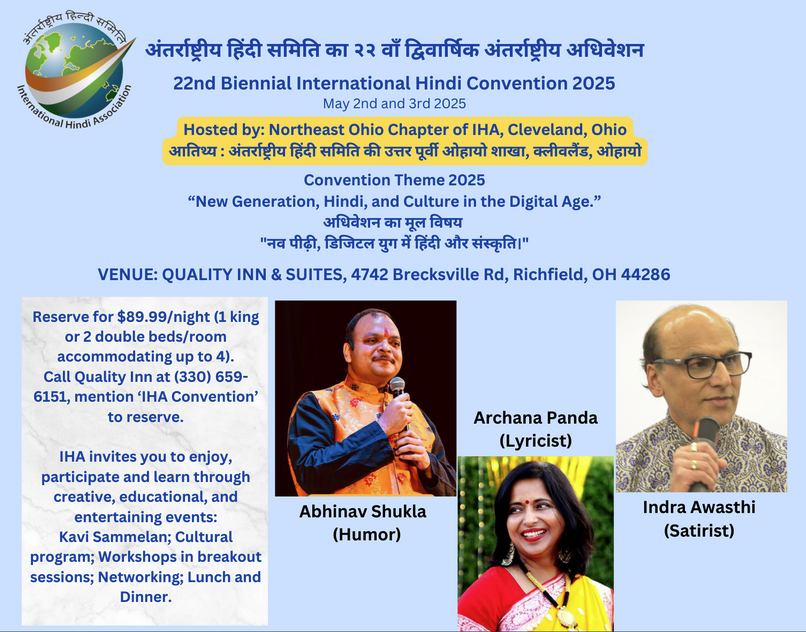 अंतर्राष्ट्रीय हिन्दी समिति
International Hindi Association

अंतर्राष्ट्रीय हिंदी समिति का २२ वाँ द्विवार्षिक अंतर्राष्ट्रीय अधिवेशन
22nd Biennial International Hindi Convention 2025
May 2nd and 3rd 2025

Hosted by: Northeast Ohio Chapter of IHA, Cleveland, Ohio
आतिथ्य : अंतर्राष्ट्रीय हिंदी समिति की उत्तर पूर्वी ओहायो शाखा, क्लीवलैंड, ओहायो

Convention Theme 2025
“New Generation, Hindi, and Culture in the Digital Age.”
अधिवेशन का मूल विषय
"नव पीढ़ी, डिजिटल युग में हिंदी और संस्कृति।"

VENUE: QUALITY INN & SUITES, 4742 Brecksville Rd, Richfield, OH 44286

Reserve for $89.99/night (1 king or 2 double beds/room accommodating up to 4). Call Quality Inn at (330) 659-6151, mention ‘IHA Convention’ to reserve.

IHA invites you to enjoy, participate and learn through creative, educational, and entertaining events: Kavi Sammelan; Cultural program; Workshops in breakout sessions; Networking; Lunch and Dinner.

Abhinav Shukla
(Humor)

Archana Panda
(Lyricist)

Indra Awasthi
(Satirist)